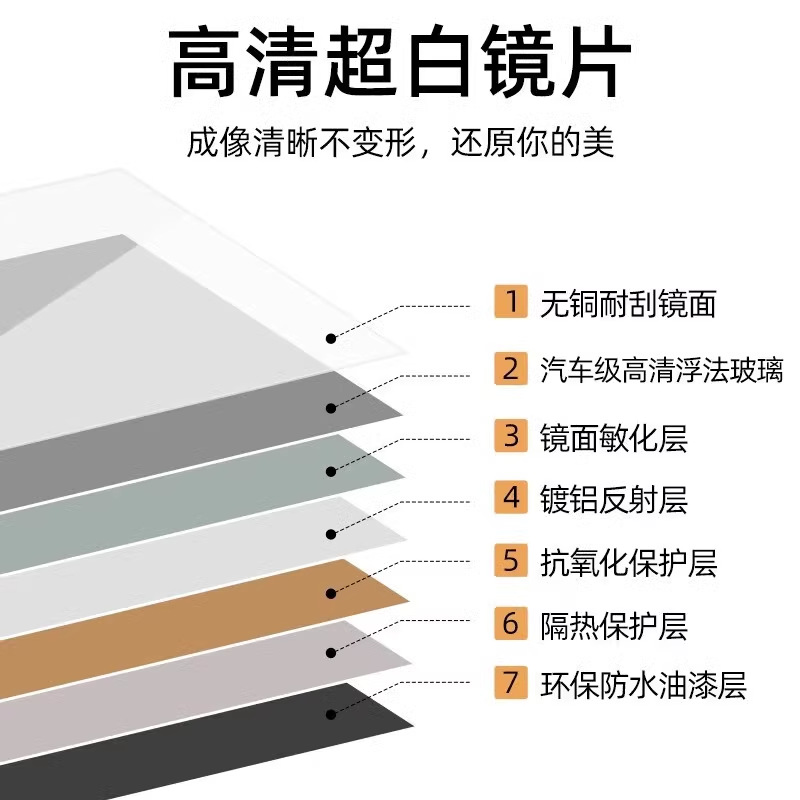 高清超白镜片

成像清晰不变形，还原你的美

1 无铜耐刮镜面

2 汽车级高清浮法玻璃

3 镜面敏化层

4 镀铝反射层

5 抗氧化保护层

6 隔热保护层

7 环保防水油漆层